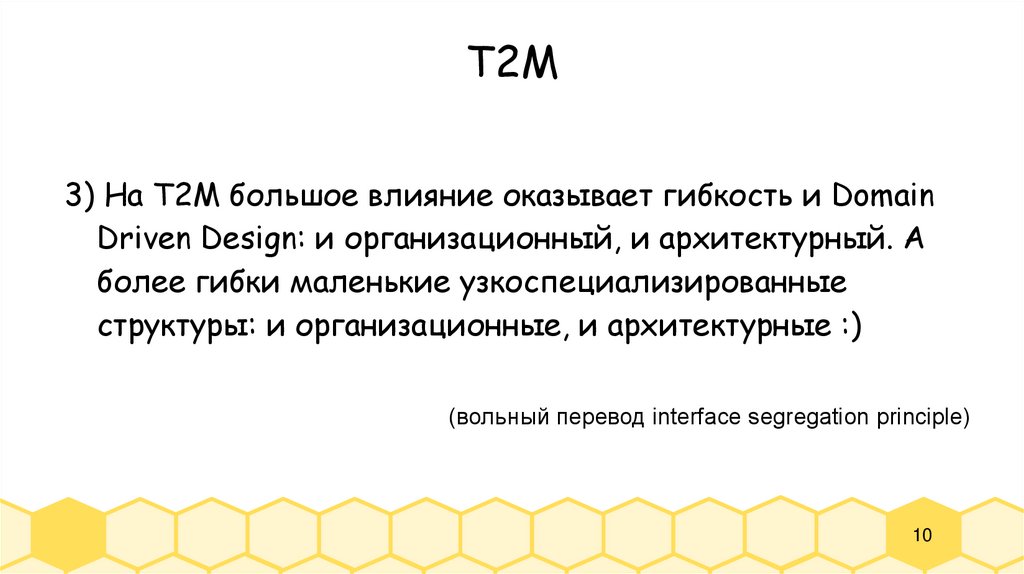 T2M

3) На T2M большое влияние оказывает гибкость и Domain Driven Design: и организационный, и архитектурный. А более гибки маленькие узкоспециализированные структуры: и организационные, и архитектурные :)

(вольный перевод interface segregation principle)

10